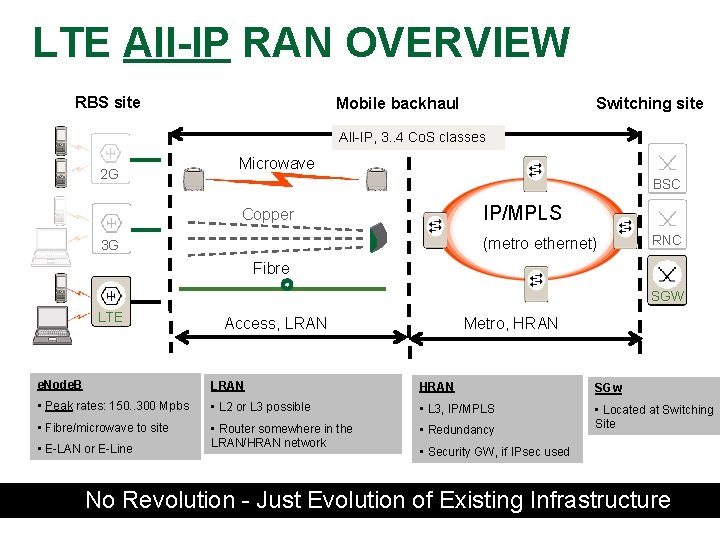 LTE All-IP RAN OVERVIEW

RBS site

Mobile backhaul

Switching site

All-IP, 3..4 CoS classes

2G

3G

LTE

Microwave

Copper

Fibre

IP/MPLS

(metro ethernet)

BSC

RNC

SGW

Access, LRAN

Metro, HRAN

eNodeB
▪ Peak rates: 150..300 Mpbs
▪ Fibre/microwave to site
▪ E-LAN or E-Line

LRAN
▪ L2 or L3 possible
▪ Router somewhere in the LRAN/HRAN network

HRAN
▪ L3, IP/MPLS
▪ Redundancy
▪ Security GW, if IPsec used

SGw
▪ Located at Switching Site

No Revolution - Just Evolution of Existing Infrastructure